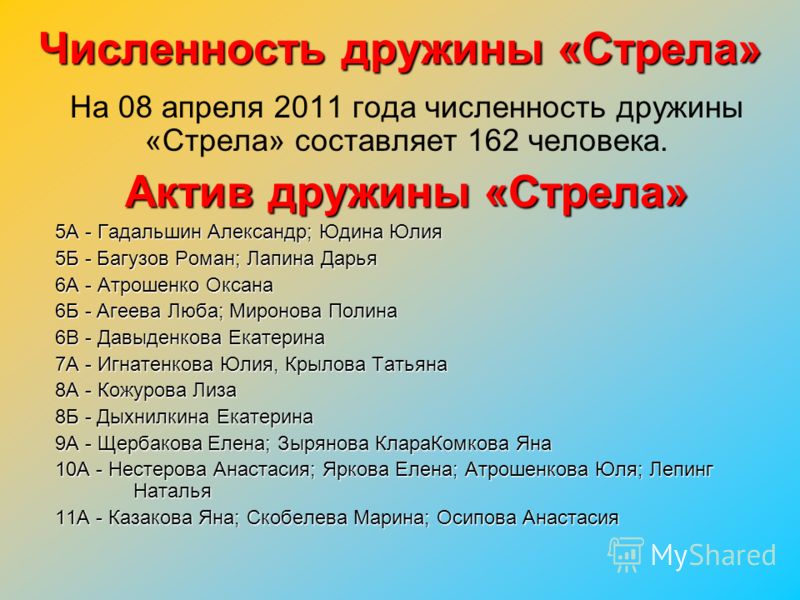 Численность дружины «Стрела»

На 08 апреля 2011 года численность дружины «Стрела» составляет 162 человека.

Актив дружины «Стрела»

5А - Гадальшин Александр; Юдина Юлия
5Б - Багузов Роман; Лапина Дарья
6А - Атрошенко Оксана
6Б - Агеева Люба; Миронова Полина
6В - Давыденкова Екатерина
7А - Игнатенкова Юлия, Крылова Татьяна
8А - Кожурова Лиза
8Б - Дыхнилкина Екатерина
9А - Щербакова Елена; Зырянова КлараКомкова Яна
10А - Нестерова Анастасия; Яркова Елена; Атрошенкова Юля; Лепинг Наталья
11А - Казакова Яна; Скобелева Марина; Осипова Анастасия

MyShared